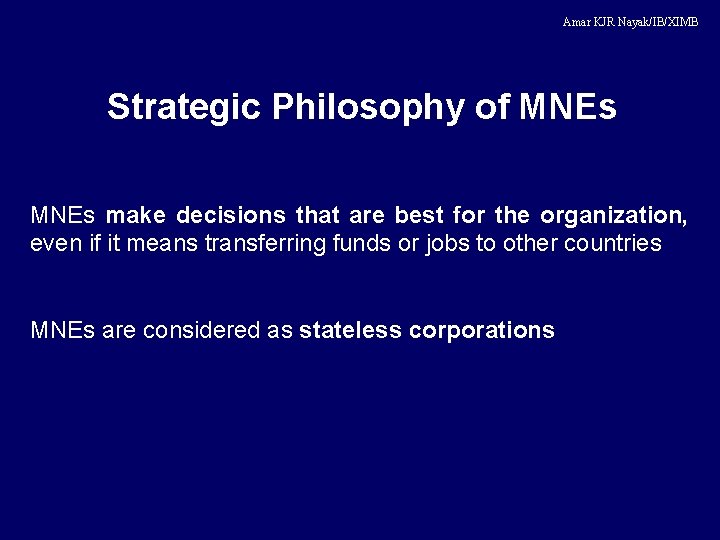 Amar KJR Nayak/IB/XIMB

Strategic Philosophy of MNEs

MNEs make decisions that are best for the organization, even if it means transferring funds or jobs to other countries

MNEs are considered as stateless corporations